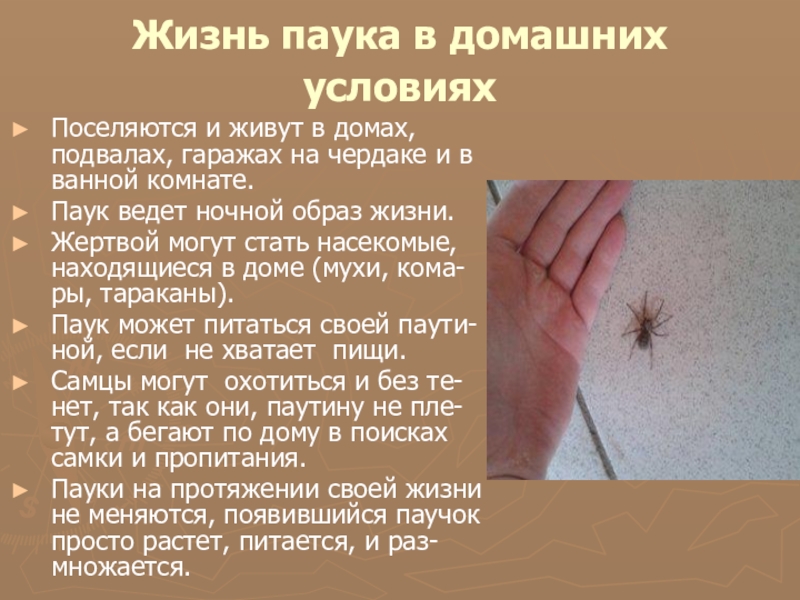 Жизнь паука в домашних условиях

► Поселяются и живут в домах, подвалах, гаражах на чердаке и в ванной комнате.
► Паук ведет ночной образ жизни.
► Жертвой могут стать насекомые, находящиеся в доме (мухи, комары, тараканы).
► Паук может питаться своей паутиной, если не хватает пищи.
► Самцы могут охотиться и без тенет, так как они, паутину не плетут, а бегают по дому в поисках самки и пропитания.
► Пауки на протяжении своей жизни не меняются, появившийся паучок просто растет, питается, и размножается.